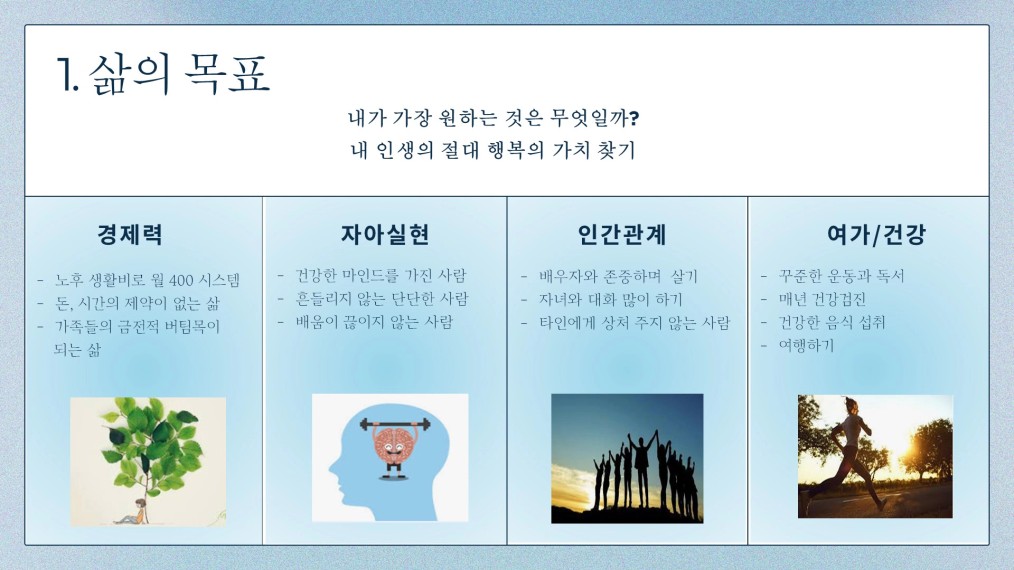 1. 삶의 목표

내가 가장 원하는 것은 무엇일까?
내 인생의 절대 행복의 가치 찾기

경제력

- 노후 생활비로 월 400 시스템
- 돈, 시간의 제약이 없는 삶
- 가족들의 금전적 버팀목이 되는 삶

자아실현

- 건강한 마인드를 가진 사람
- 흔들리지 않는 단단한 사람
- 배움이 끊이지 않는 사람

인간관계

- 배우자와 존중하며 살기
- 자녀와 대화 많이 하기
- 타인에게 상처 주지 않는 사람

여가/건강

- 꾸준한 운동과 독서
- 매년 건강검진
- 건강한 음식 섭취
- 여행하기